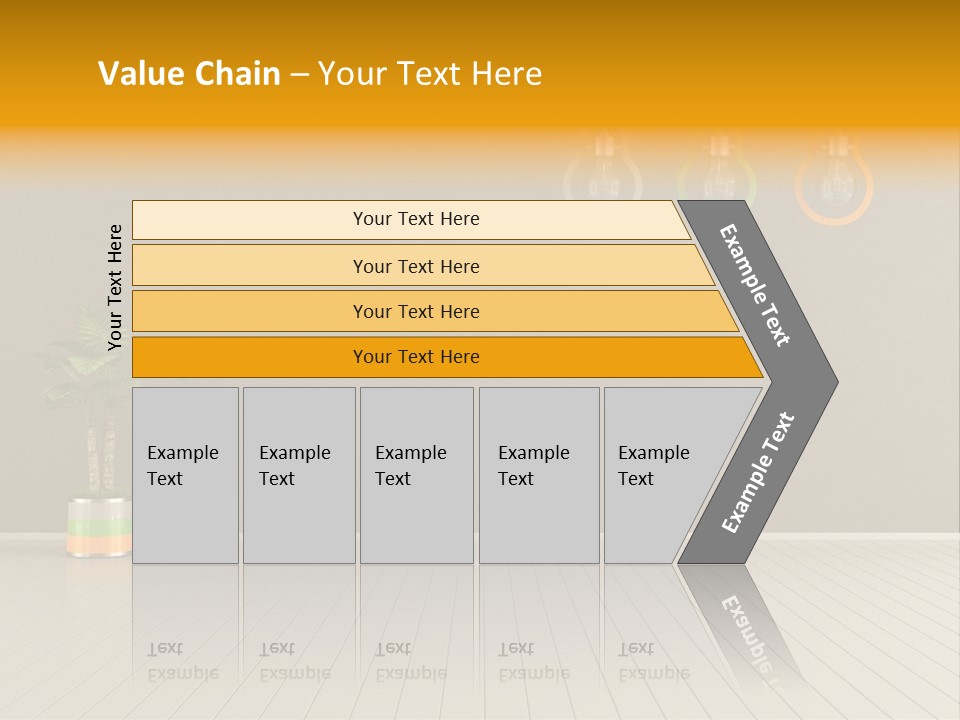 Value Chain – Your Text Here

Your Text Here

Your Text Here

Your Text Here

Your Text Here

Your Text Here

Example Text

Example Text

Example Text

Example Text

Example Text

Example Text

Example Text